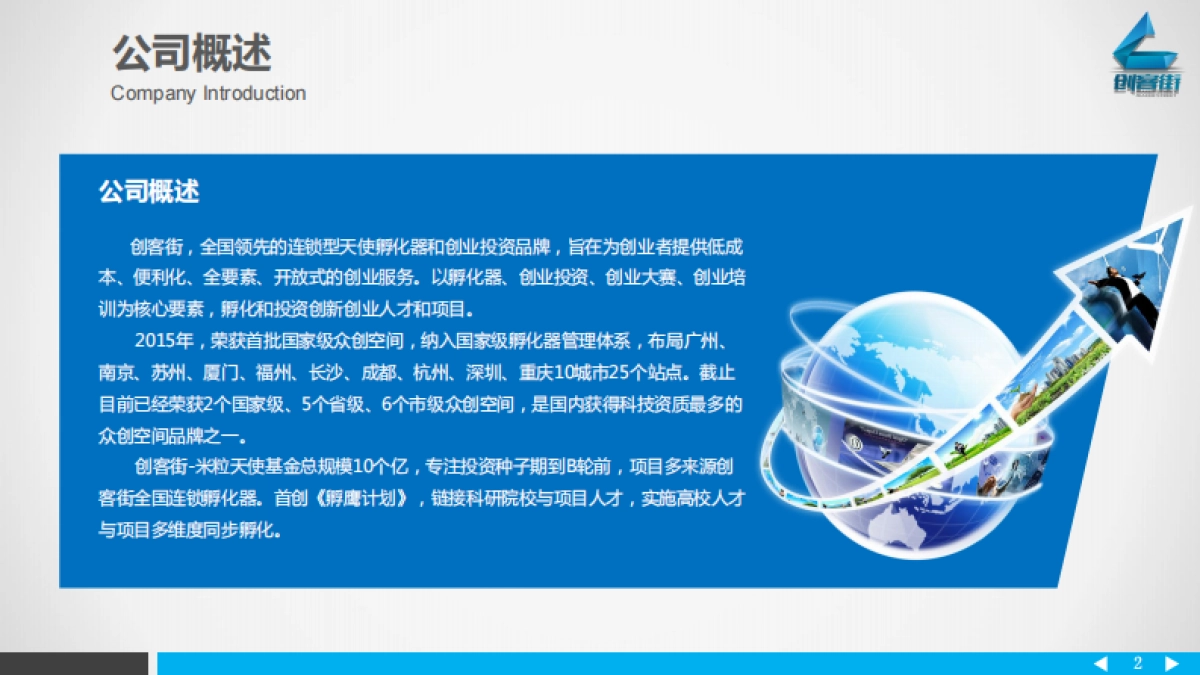 公司概述
Company Introduction

创客街

公司概述

创客街，全国领先的连锁型天使孵化器和创业投资品牌，旨在为创业者提供低成本、便利化、全要素、开放式的创业服务。以孵化器、创业投资、创业大赛、创业培训为核心要素，孵化和投资创新创业人才和项目。

2015年，荣获首批国家级众创空间，纳入国家级孵化器管理体系，布局广州、南京、苏州、厦门、福州、长沙、成都、杭州、深圳、重庆10城市25个站点。截止目前已经荣获2个国家级、5个省级、6个市级众创空间，是国内获得科技资质最多的众创空间品牌之一。

创客街-米粒天使基金总规模10个亿，专注投资种子期到B轮前，项目多来源创客街全国连锁孵化器。首创《孵鹰计划》，链接科研院校与项目人才，实施高校人才与项目多维度同步孵化。

2